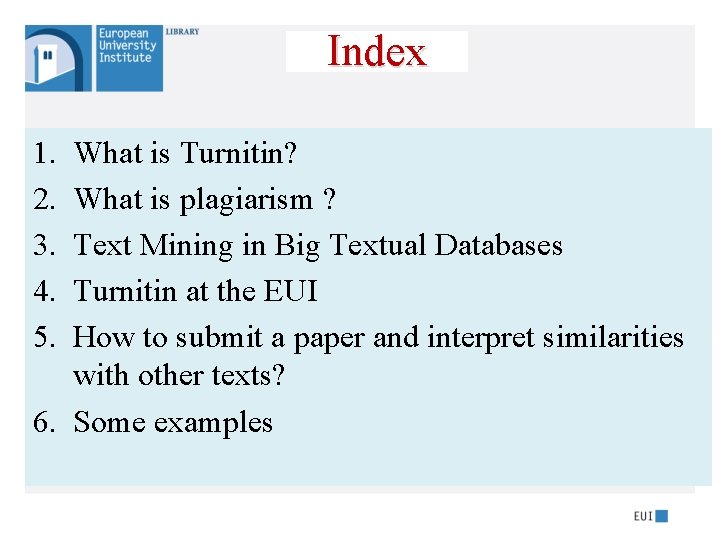 European University Institute

LIBRARY

Index

1. What is Turnitin?
2. What is plagiarism ?
3. Text Mining in Big Textual Databases
4. Turnitin at the EUI
5. How to submit a paper and interpret similarities with other texts?
6. Some examples

EUI